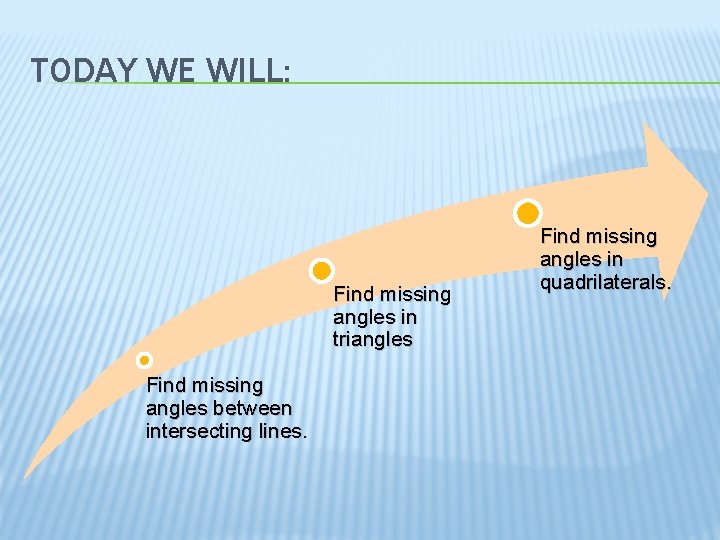 TODAY WE WILL:

Find missing angles between intersecting lines.

Find missing angles in triangles

Find missing angles in quadrilaterals.